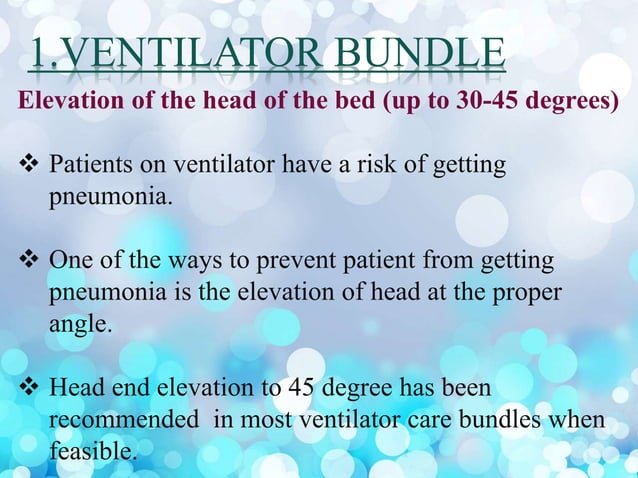 1.VENTILATOR BUNDLE

Elevation of the head of the bed (up to 30-45 degrees)

❖ Patients on ventilator have a risk of getting pneumonia.

❖ One of the ways to prevent patient from getting pneumonia is the elevation of head at the proper angle.

❖ Head end elevation to 45 degree has been recommended in most ventilator care bundles when feasible.